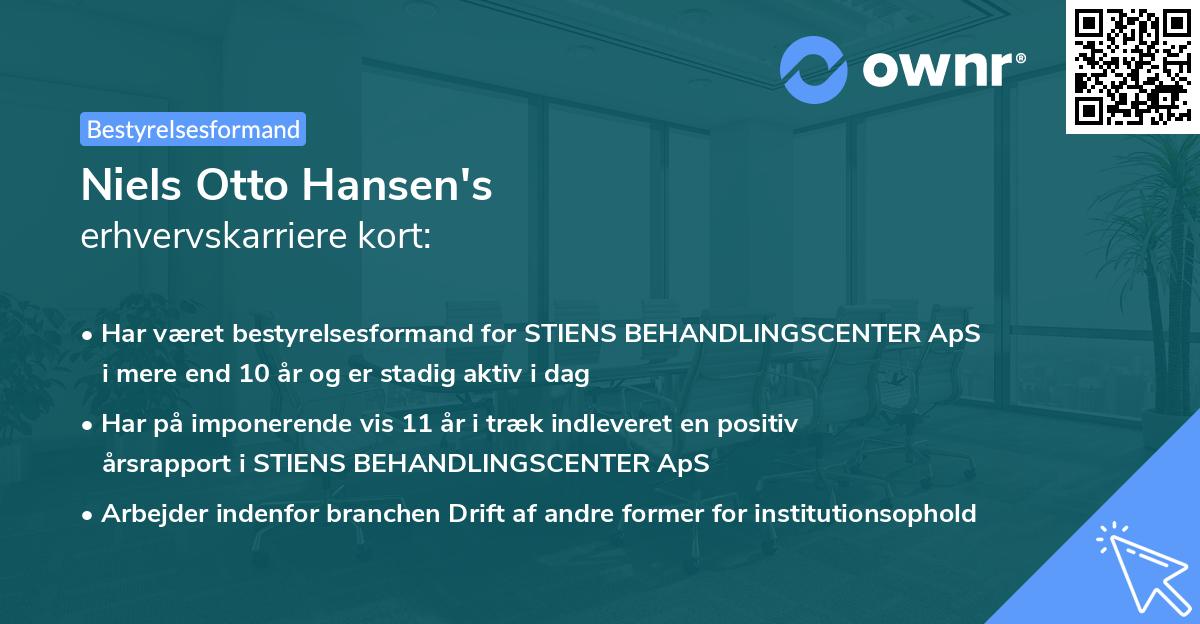 ownr®

Bestyrelsesformand

Niels Otto Hansen's
erhvervskarriere kort:

• Har været bestyrelsesformand for STIENS BEHANDLINGSCENTER ApS i mere end 10 år og er stadig aktiv i dag

• Har på imponerende vis 11 år i træk indleveret en positiv årsrapport i STIENS BEHANDLINGSCENTER ApS

• Arbejder indenfor branchen Drift af andre former for institutionsophold